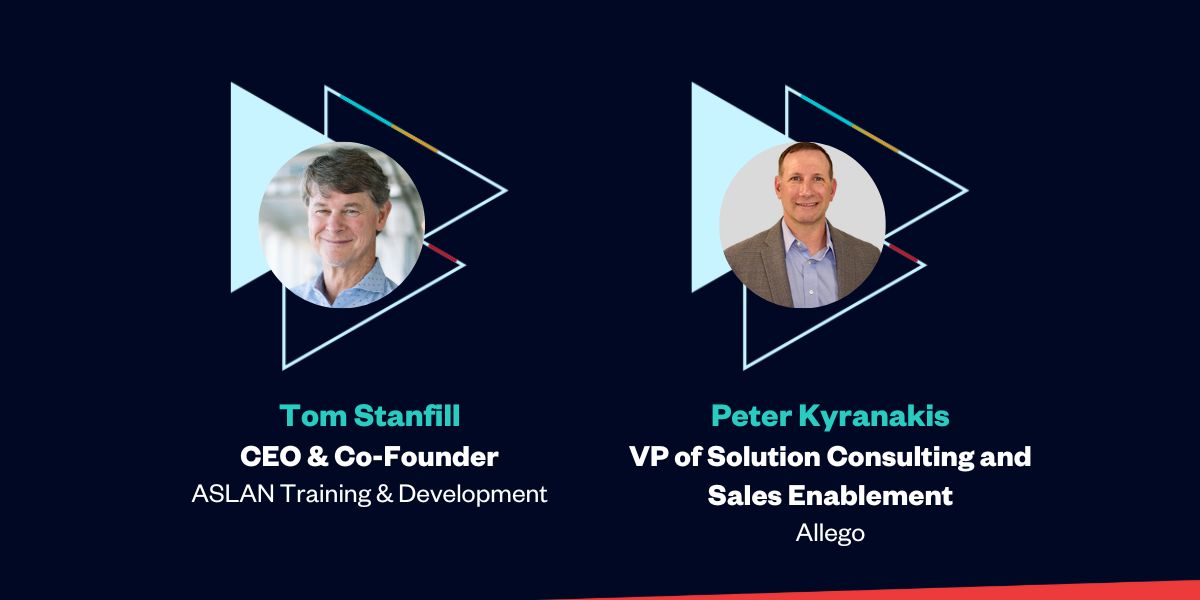 Tom Stanfill
CEO & Co-Founder
ASLAN Training & Development

Peter Kyranakis
VP of Solution Consulting and Sales Enablement
Allego